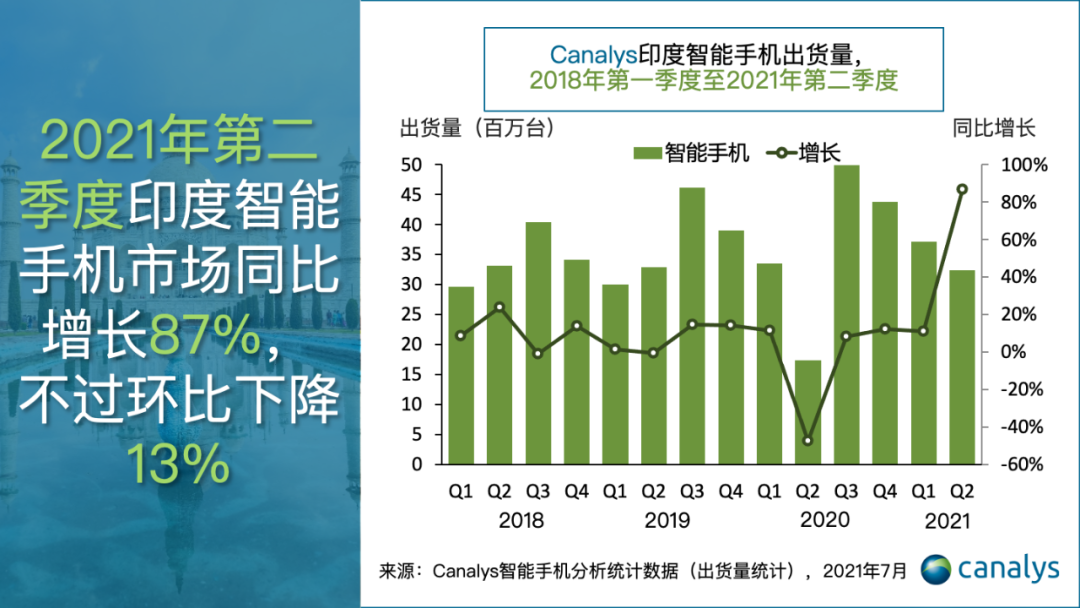 2021年第二季度印度智能手机市场同比增长87%，不过环比下降13%

Canalys印度智能手机出货量，
2018年第一季度至2021年第二季度

出货量（百万台）

同比增长

智能手机 增长

50
45
40
35
30
25
20
15
10
5
0

100%
80%
60%
40%
20%
0%
-20%
-40%
-60%

Q1 Q2 Q3 Q4 Q1 Q2 Q3 Q4 Q1 Q2 Q3 Q4 Q1 Q2
2018 2019 2020 2021

来源：Canalys智能手机分析统计数据（出货量统计），2021年7月

canalys